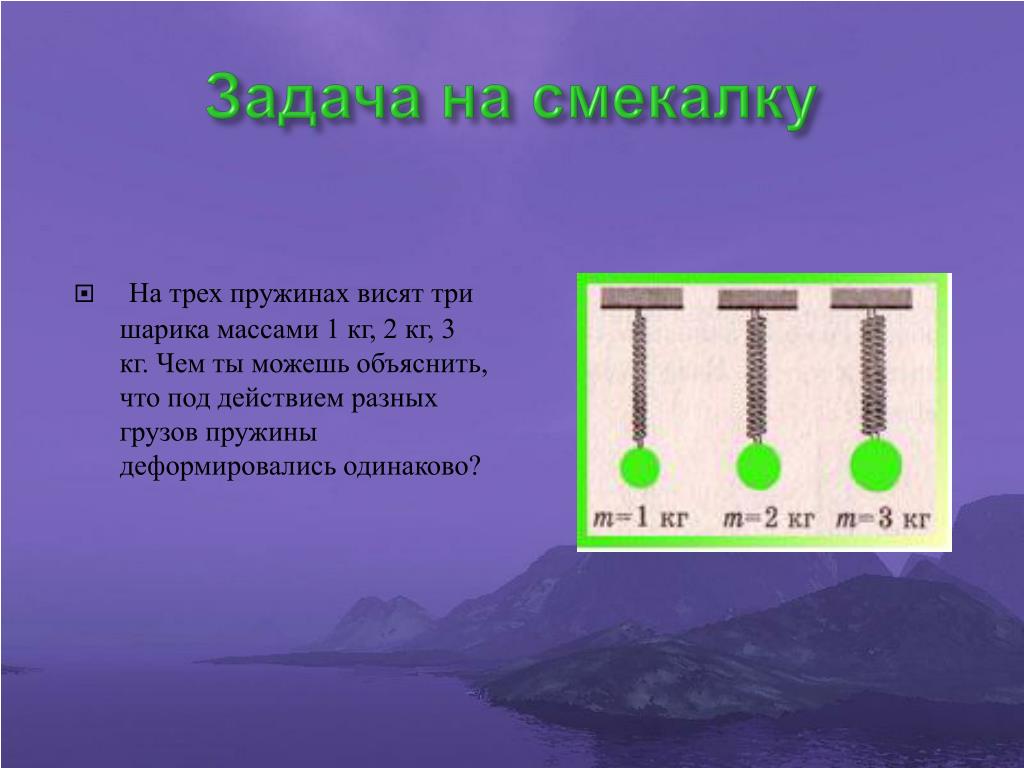 Задача на смекалку

На трех пружинах висят три шарика массами 1 кг, 2 кг, 3 кг. Чем ты можешь объяснить, что под действием разных грузов пружины деформировались одинаково?

$m=1$ кг $m=2$ кг $m=3$ кг